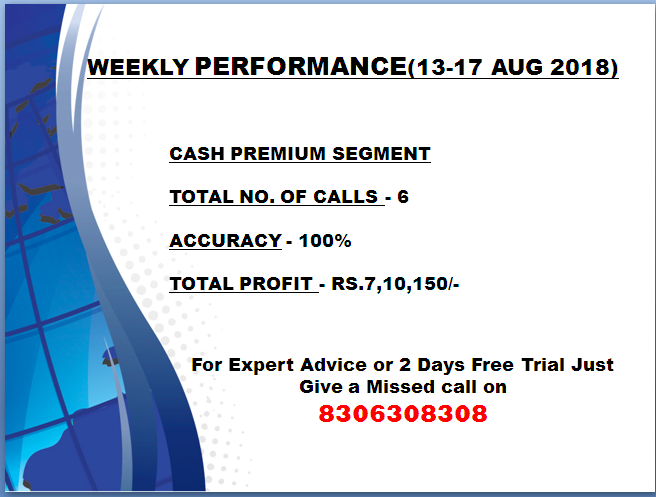 WEEKLY PERFORMANCE(13-17 AUG 2018)

CASH PREMIUM SEGMENT

TOTAL NO. OF CALLS - 6

ACCURACY - 100%

TOTAL PROFIT - RS.7,10,150/-

For Expert Advice or 2 Days Free Trial Just Give a Missed call on

8306308308